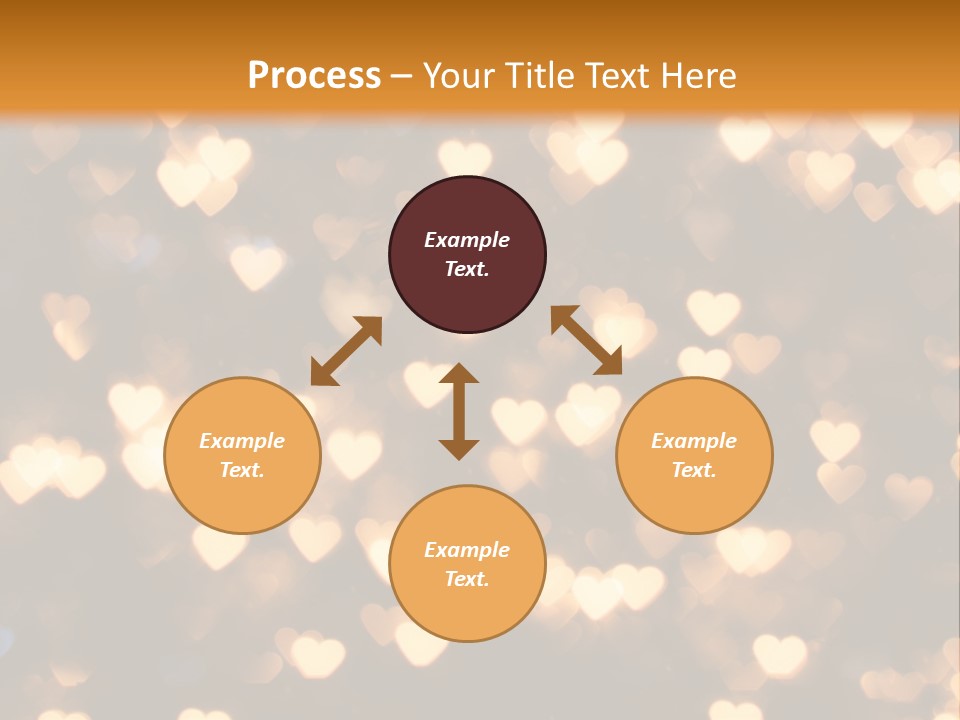 Process – Your Title Text Here

Example Text.

Example Text.

Example Text.

Example Text.